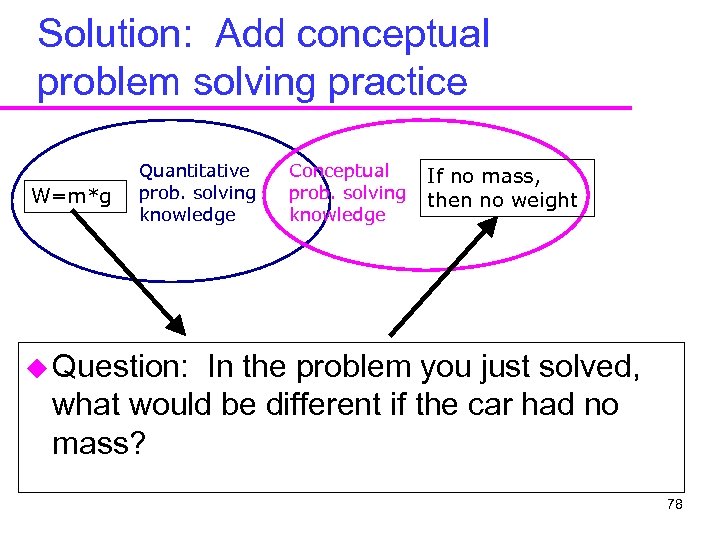 Solution: Add conceptual problem solving practice

W=m*g

Quantitative prob. solving knowledge

Conceptual prob. solving knowledge

If no mass, then no weight

Question: In the problem you just solved, what would be different if the car had no mass?

78